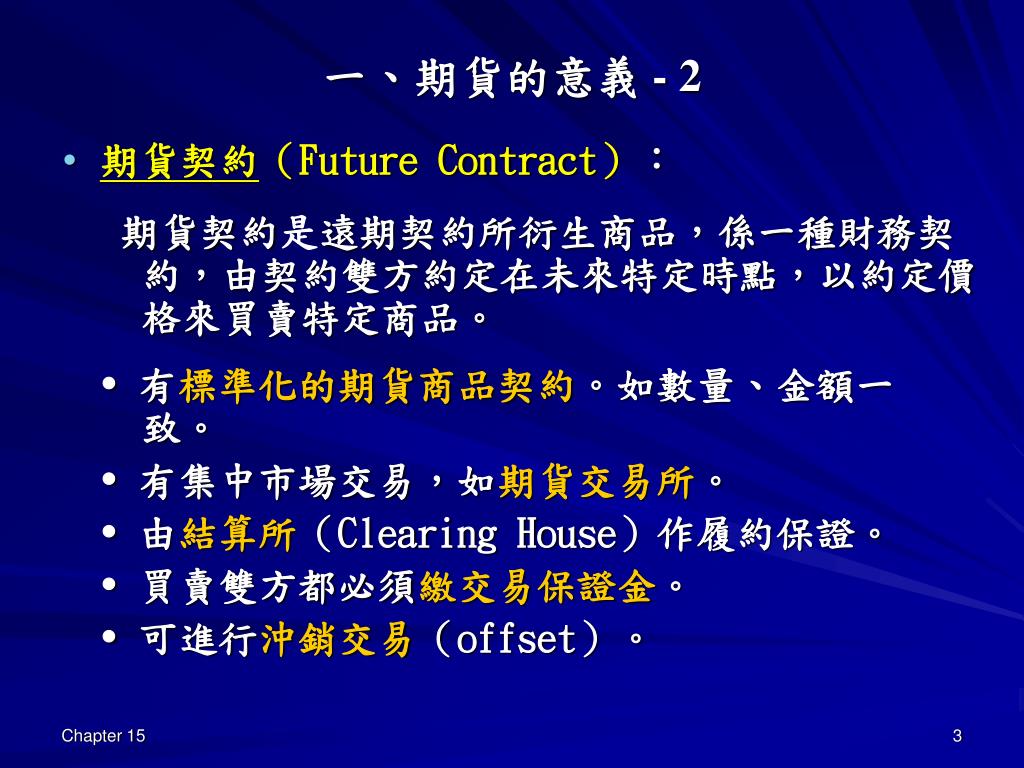 一、期貨的意義 - 2

• 期貨契約（Future Contract）：

期貨契約是遠期契約所衍生商品，係一種財務契約，由契約雙方約定在未來特定時點，以約定價格來買賣特定商品。

• 有標準化的期貨商品契約。如數量、金額一致。
• 有集中市場交易，如期貨交易所。
• 由結算所（Clearing House）作履約保證。
• 買賣雙方都必須繳交易保證金。
• 可進行沖銷交易（offset）。

Chapter 15

3